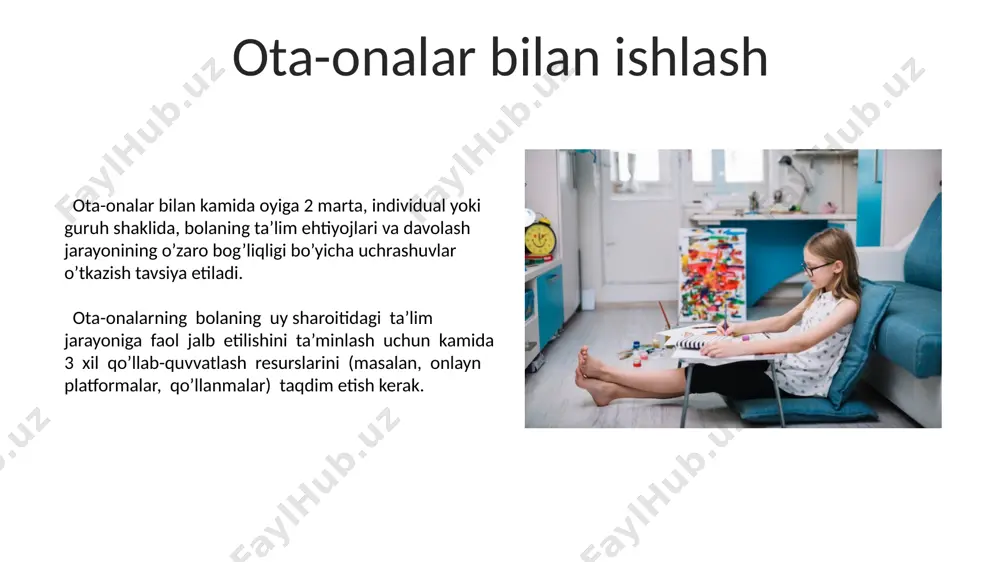 Ota-onalar bilan ishlash

Ota-onalar bilan kamida oyiga 2 marta, individual yoki guruh shaklida, bolaning ta’lim ehtiyojlari va davolash jarayonining o’zaro bog’liqligi bo’yicha uchrashuvlar o’tkazish tavsiya etiladi.

Ota-onalarning bolaning uy sharoitidagi ta’lim jarayoniga faol jalb etilishini ta’minlash uchun kamida 3 xil qo’llab-quvvatlash resurslarini (masalan, onlayn platformalar, qo’llanmalar) taqdim etish kerak.

FaylHub.uz FaylHub.uz FaylHub.uz FaylHub.uz FaylHub.uz FaylHub.uz